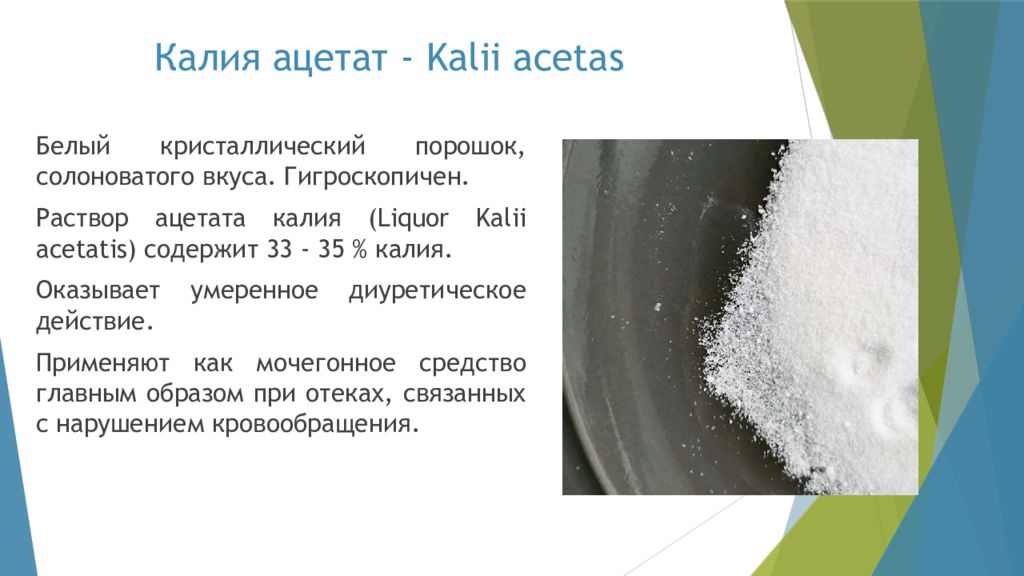 Калия ацетат - Kalii acetas

Белый кристаллический порошок, солоноватого вкуса. Гигроскопичен.

Раствор ацетата калия (Liquor Kalii acetatis) содержит 33 - 35 % калия.

Оказывает умеренное диуретическое действие.

Применяют как мочегонное средство главным образом при отеках, связанных с нарушением кровообращения.